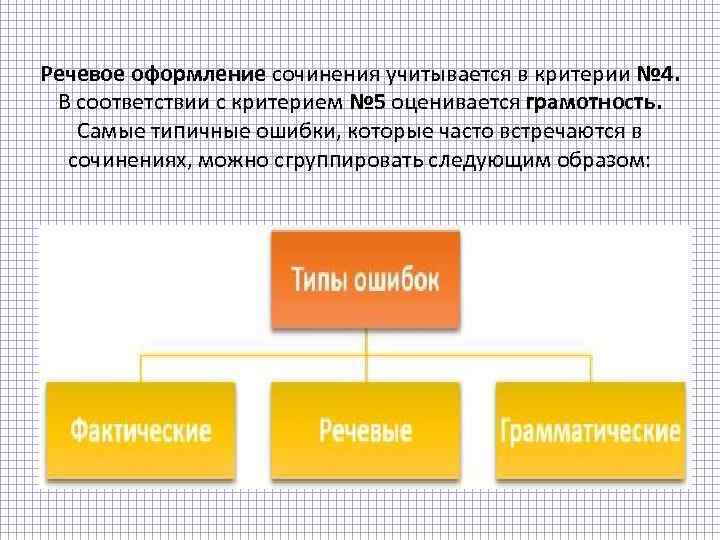 Речевое оформление сочинения учитывается в критерии №4. В соответствии с критерием №5 оценивается грамотность. Самые типичные ошибки, которые часто встречаются в сочинениях, можно сгруппировать следующим образом:

Типы ошибок

Фактические

Речевые

Грамматические